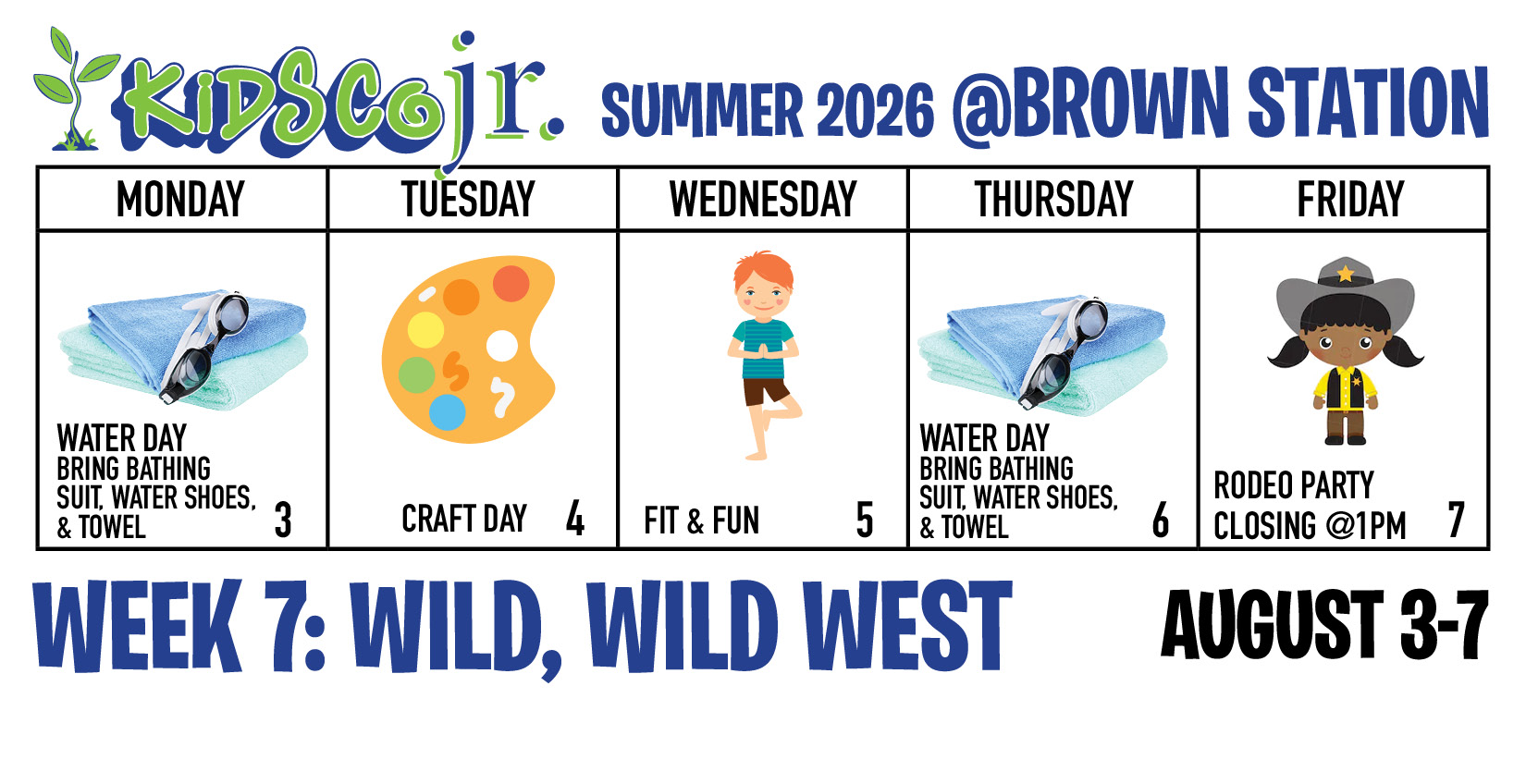 KiDSCo jr. SUMMER 2026 @BROWN STATION

| MONDAY | TUESDAY | WEDNESDAY | THURSDAY | FRIDAY |
|---|---|---|---|---|
| WATER DAY BRING BATHING SUIT, WATER SHOES, & TOWEL 3 | CRAFT DAY 4 | FIT & FUN 5 | WATER DAY BRING BATHING SUIT, WATER SHOES, & TOWEL 6 | RODEO PARTY CLOSING @1PM 7 |

WEEK 7: WILD, WILD WEST

AUGUST 3-7